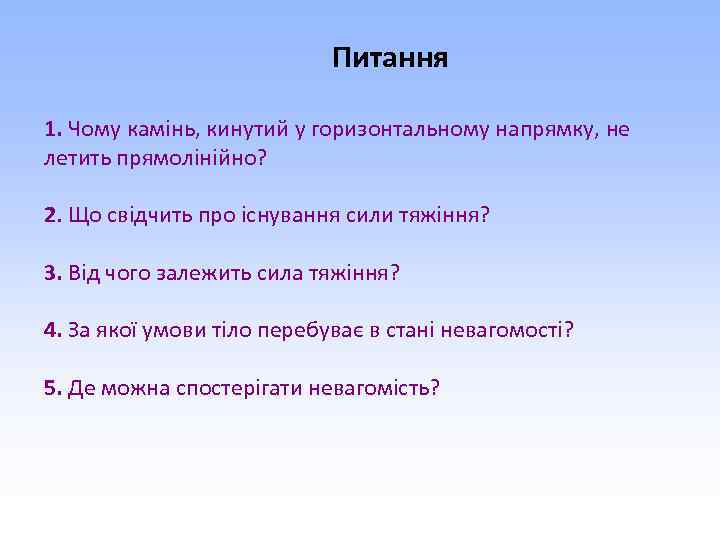 Питання

1. Чому камінь, кинутий у горизонтальному напрямку, не летить прямолінійно?

2. Що свідчить про існування сили тяжіння?

3. Від чого залежить сила тяжіння?

4. За якої умови тіло перебуває в стані невагомості?

5. Де можна спостерігати невагомість?